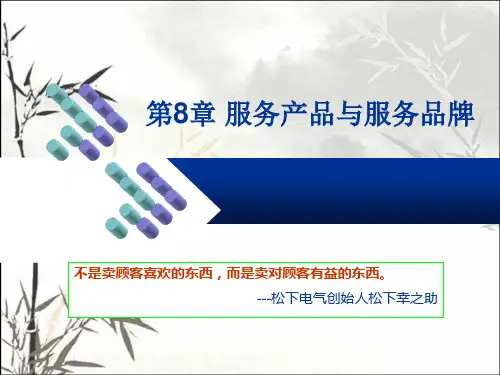 第8章 服务产品与服务品牌

不是卖顾客喜欢的东西，而是卖对顾客有益的东西。

---松下电气创始人松下幸之助